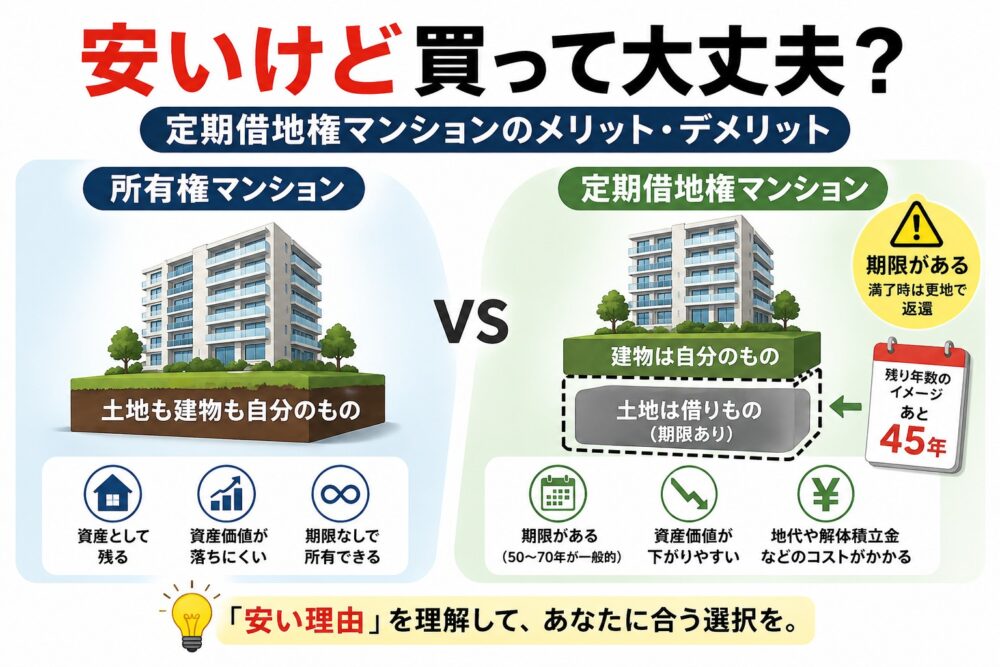 安いけど買って大丈夫？

定期借地権マンションのメリット・デメリット

所有権マンション

土地も建物も自分のもの

資産として残る

資産価値が落ちにくい

期限なしで所有できる

VS

定期借地権マンション

期限がある
満了時は更地で返還

建物は自分のもの

土地は借りもの
（期限あり）

残り年数のイメージ
あと
45年

期限がある
（50〜70年が一般的）

資産価値が下がりやすい

地代や解体積立金などのコストがかかる

「安い理由」を理解して、あなたに合う選択を。